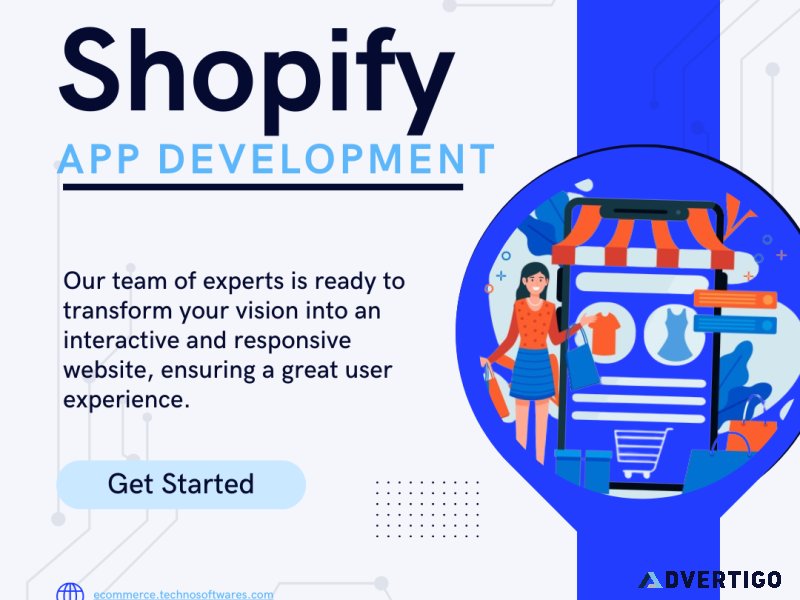 Shopify
APP DEVELOPMENT

Our team of experts is ready to transform your vision into an interactive and responsive website, ensuring a great user experience.

Get Started

ecommerce.technosoftwares.com

ADVERTIGO